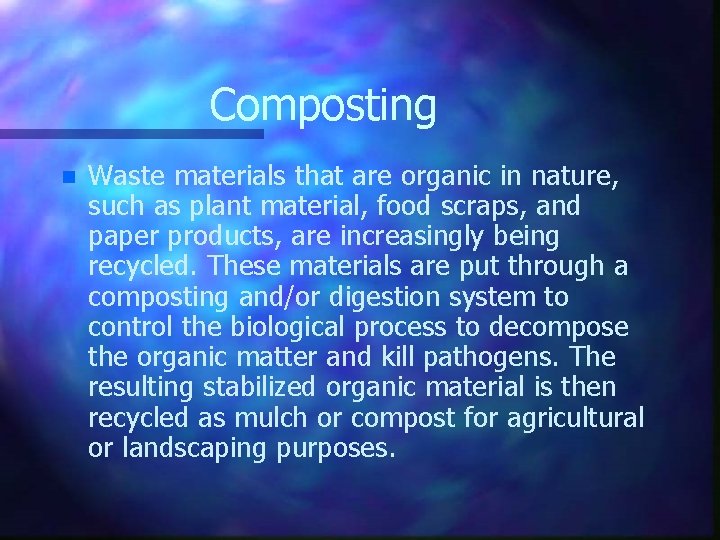 Composting

Waste materials that are organic in nature, such as plant material, food scraps, and paper products, are increasingly being recycled. These materials are put through a composting and/or digestion system to control the biological process to decompose the organic matter and kill pathogens. The resulting stabilized organic material is then recycled as mulch or compost for agricultural or landscaping purposes.